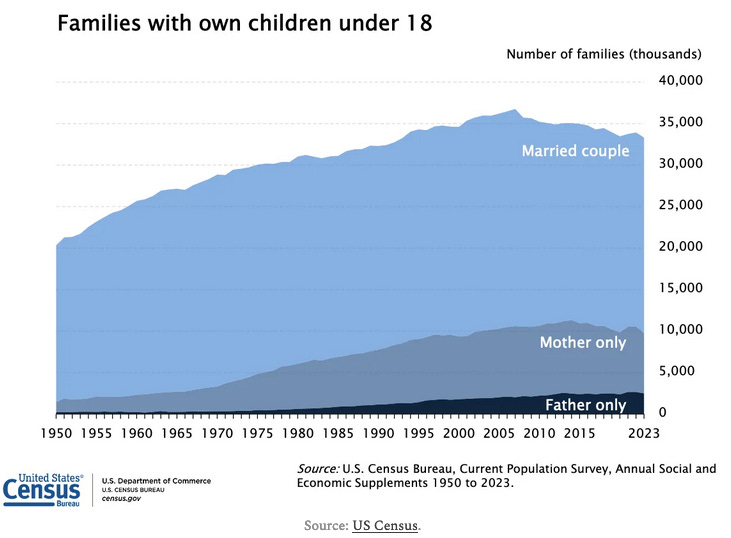 Families with own children under 18

Number of families (thousands)

40,000
35,000
30,000
25,000
20,000
15,000
10,000
5,000
0

Married couple

Mother only

Father only

1950 1955 1960 1965 1970 1975 1980 1985 1990 1995 2000 2005 2010 2015 2023

United States® Census Bureau

U.S. Department of Commerce
U.S. CENSUS BUREAU
census.gov

Source: U.S. Census Bureau, Current Population Survey, Annual Social and Economic Supplements 1950 to 2023.

Source: US Census.